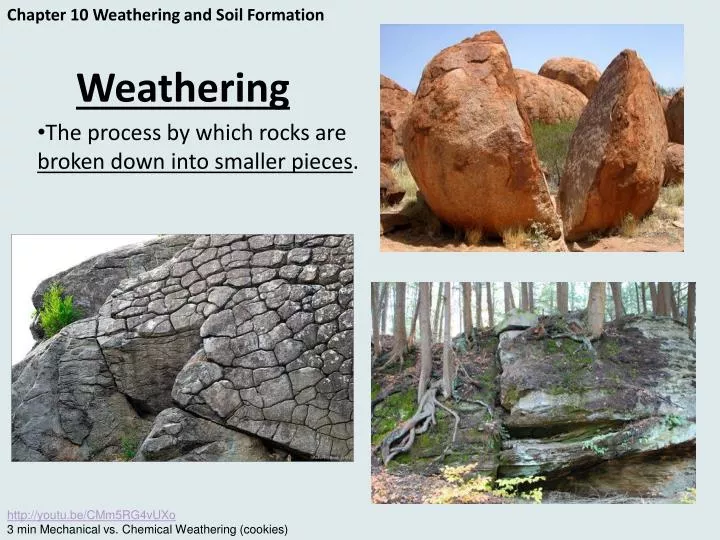 Chapter 10 Weathering and Soil Formation

Weathering

•The process by which rocks are broken down into smaller pieces.

http://youtu.be/CMm5RG4vUXo
3 min Mechanical vs. Chemical Weathering (cookies)